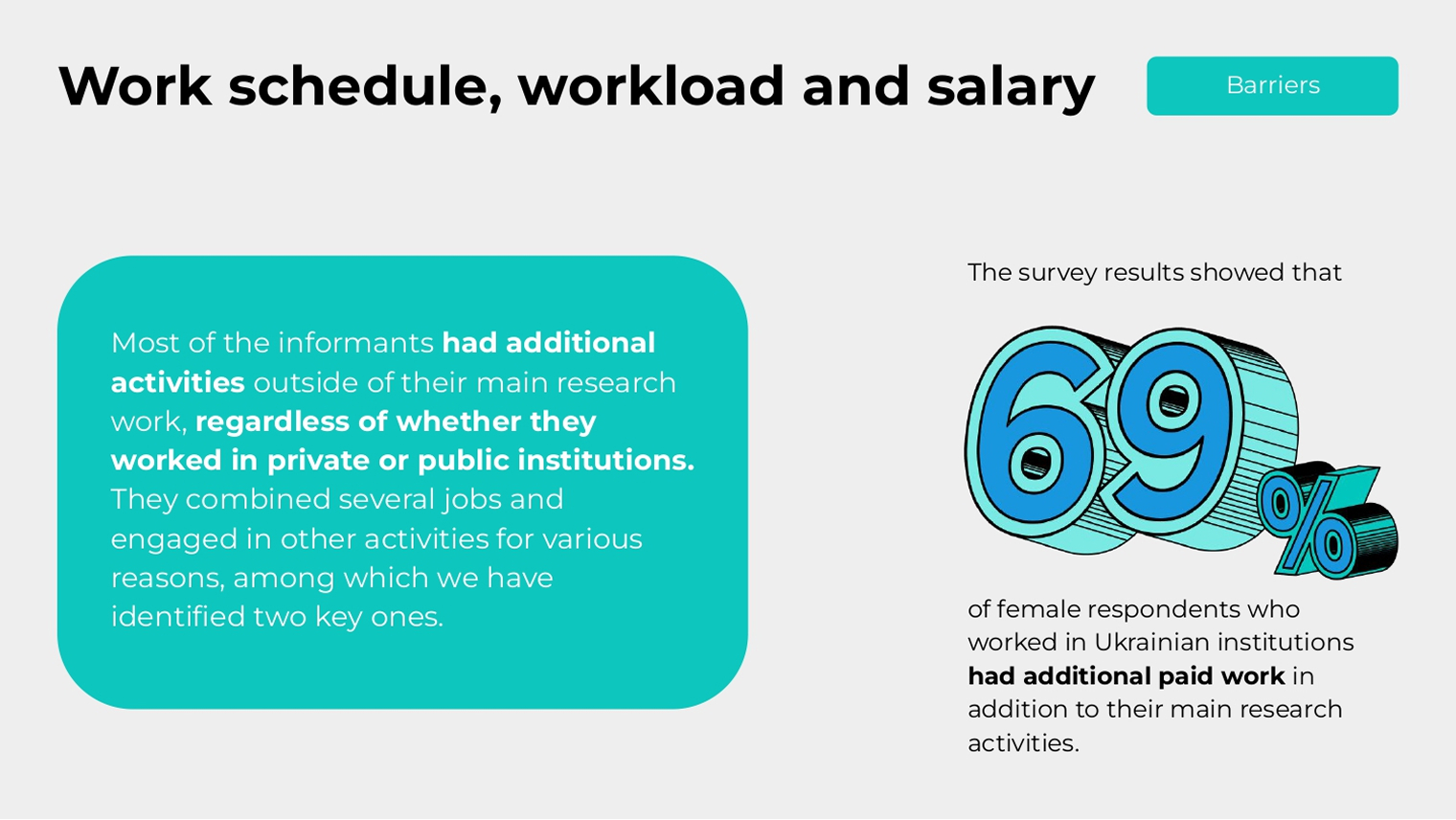 Work schedule, workload and salary

Barriers

Most of the informants had additional activities outside of their main research work, regardless of whether they worked in private or public institutions. They combined several jobs and engaged in other activities for various reasons, among which we have identified two key ones.

The survey results showed that

69%

of female respondents who worked in Ukrainian institutions had additional paid work in addition to their main research activities.